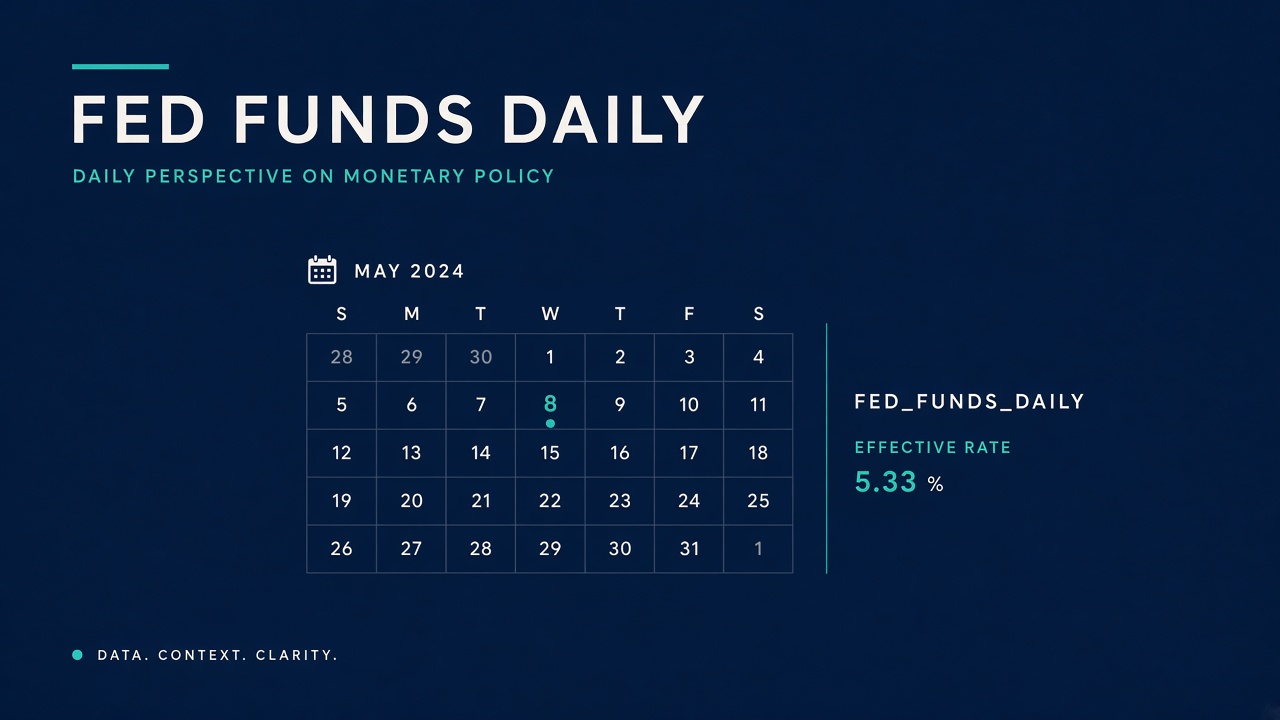 FED FUNDS DAILY

DAILY PERSPECTIVE ON MONETARY POLICY

MAY 2024

| S | M | T | W | T | F | S |
|---|---|---|---|---|---|---|
| 28 | 29 | 30 | 1 | 2 | 3 | 4 |
| 5 | 6 | 7 | 8 | 9 | 10 | 11 |
| 12 | 13 | 14 | 15 | 16 | 17 | 18 |
| 19 | 20 | 21 | 22 | 23 | 24 | 25 |
| 26 | 27 | 28 | 29 | 30 | 31 | 1 |

FED_FUNDS_DAILY

EFFECTIVE RATE

5.33 %

DATA. CONTEXT. CLARITY.